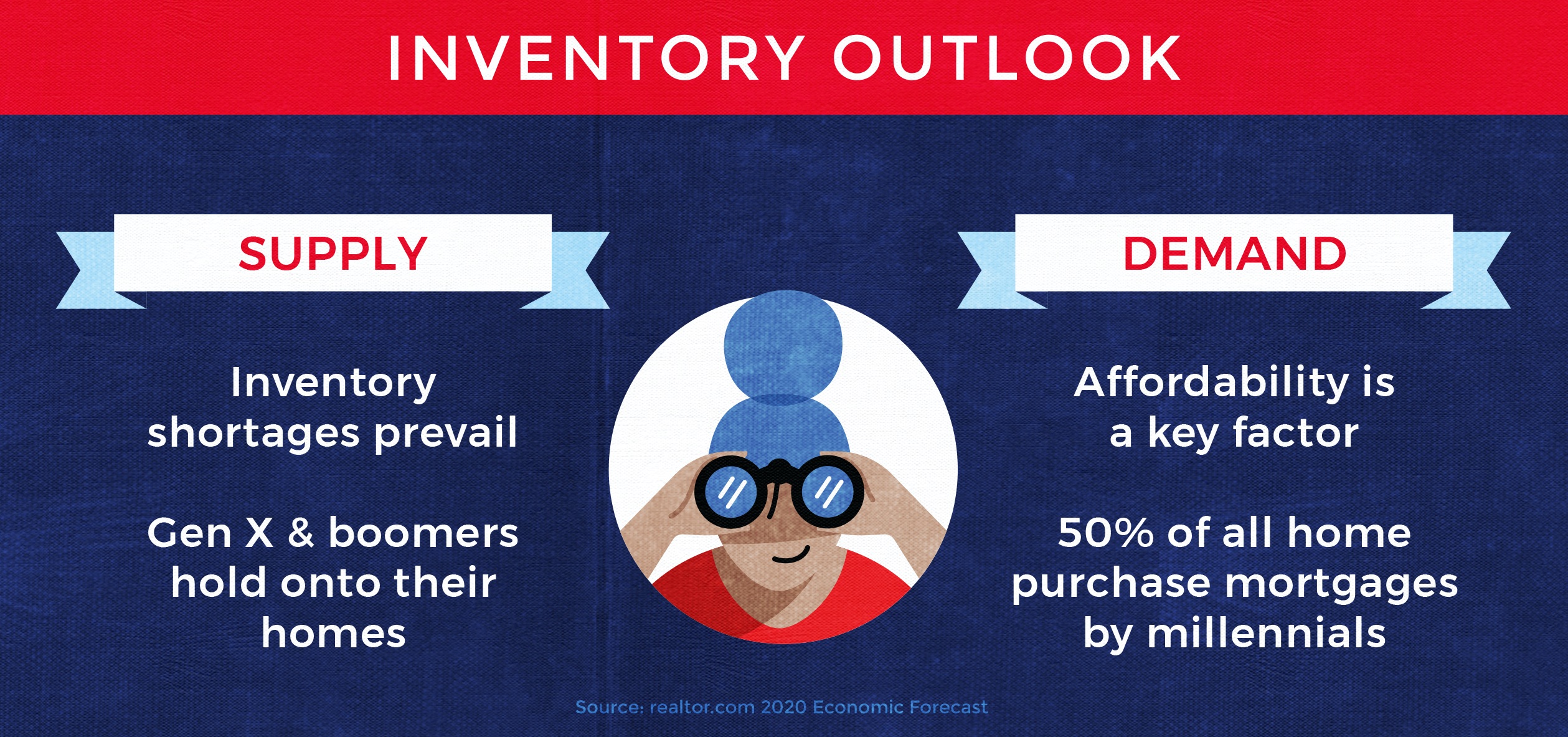 INVENTORY OUTLOOK

SUPPLY

Inventory shortages prevail

Gen X & boomers hold onto their homes

DEMAND

Affordability is a key factor

50% of all home purchase mortgages by millennials

Source: realtor.com 2020 Economic Forecast